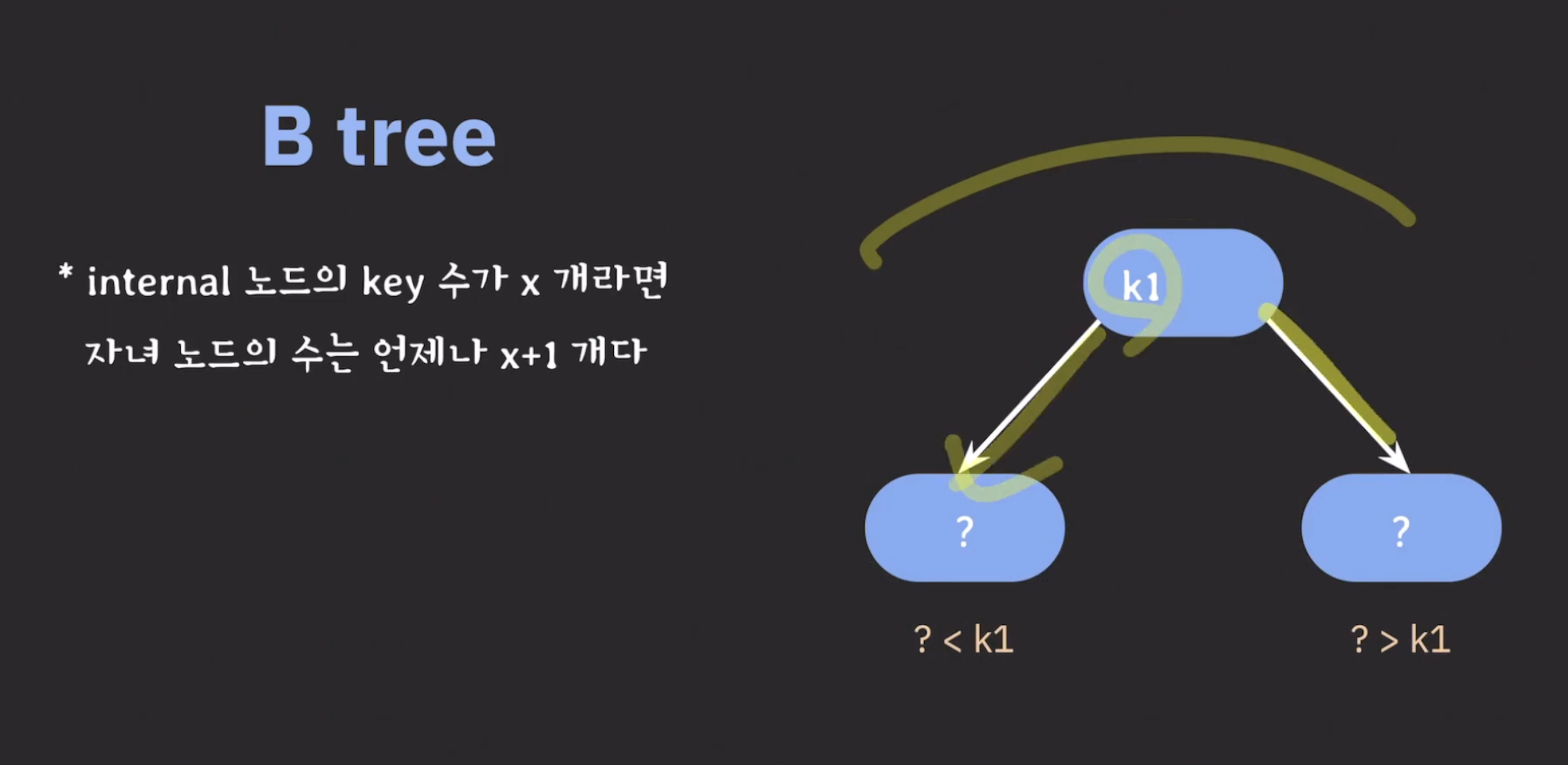 B tree

* internal 노드의 key 수가 x 개라면
자녀 노드의 수는 언제나 x+1 개다

k1

?

?

? < k1

? > k1